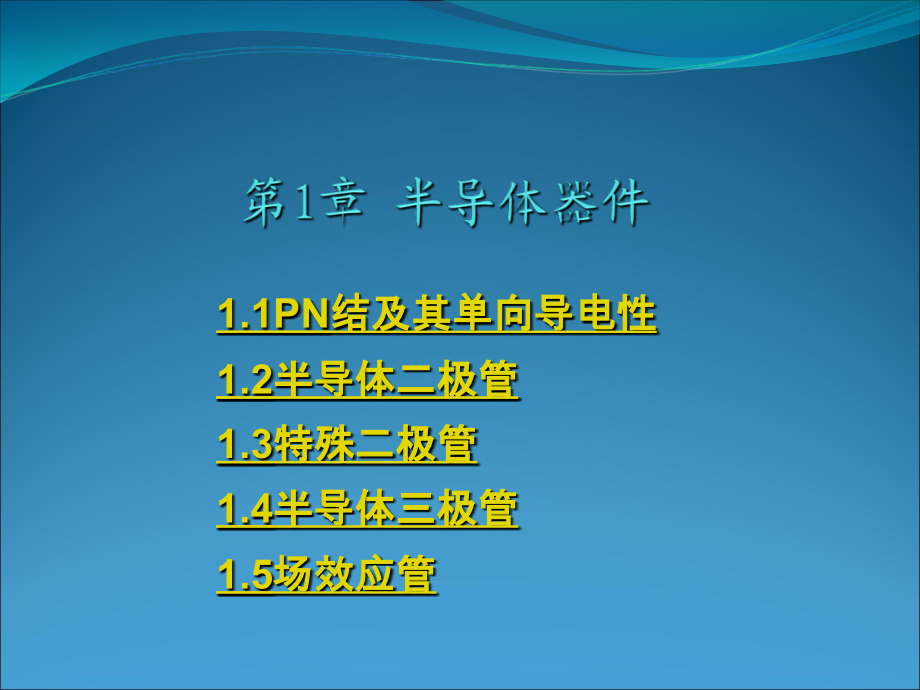 第1章 半导体器件

1.1PN结及其单向导电性

1.2半导体二极管

1.3特殊二极管

1.4半导体三极管

1.5场效应管